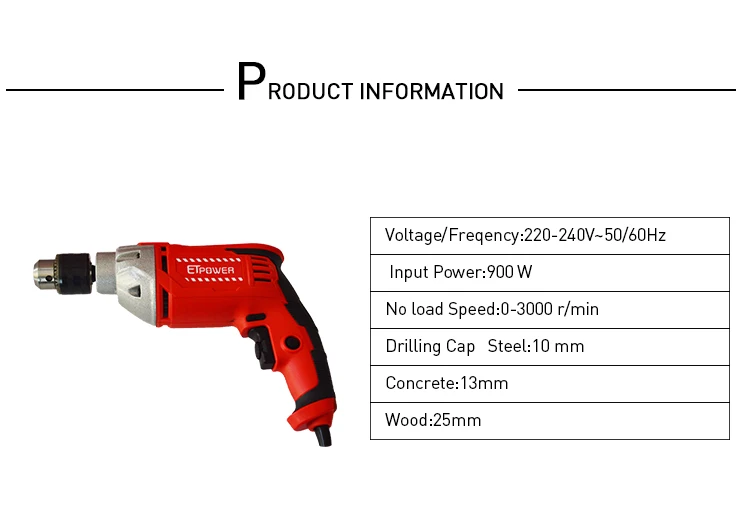 PRODUCT INFORMATION

ETPOWER

| Voltage/Freqency:220-240V~50/60Hz |
|---|
| Input Power:900 W |
| No load Speed:0-3000 r/min |
| Drilling Cap Steel:10 mm |
| Concrete:13mm |
| Wood:25mm |